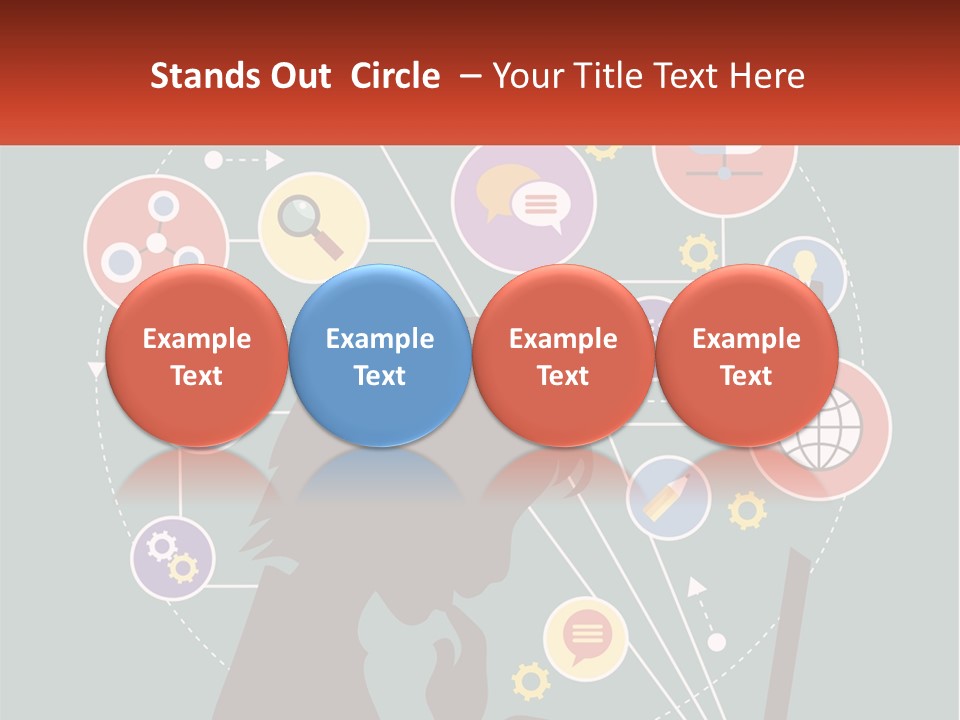 Stands Out Circle – Your Title Text Here

Example Text

Example Text

Example Text

Example Text